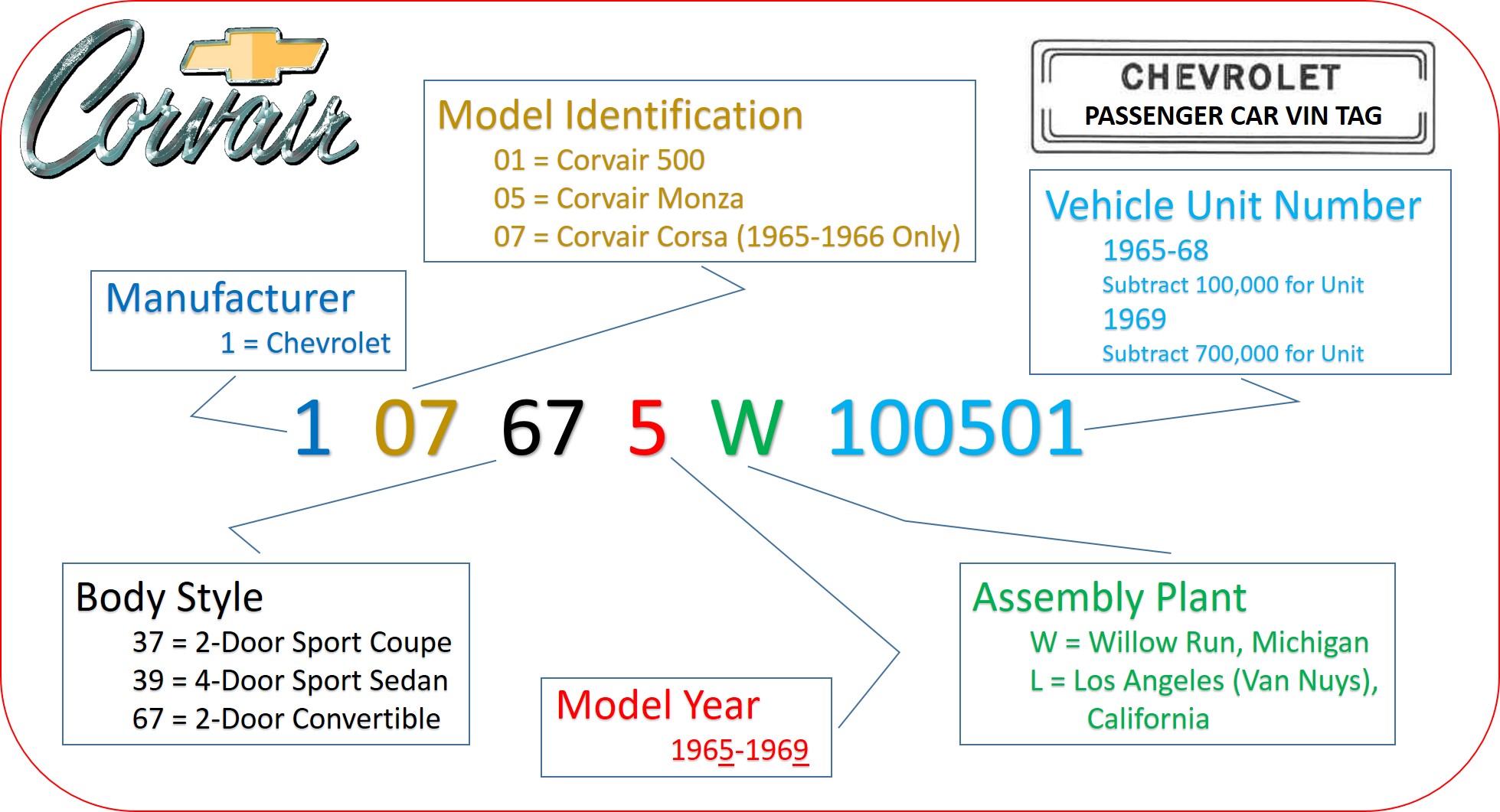 Corvair

Model Identification
01 = Corvair 500
05 = Corvair Monza
07 = Corvair Corsa (1965-1966 Only)

CHEVROLET
PASSENGER CAR VIN TAG

Vehicle Unit Number
1965-68
Subtract 100,000 for Unit
1969
Subtract 700,000 for Unit

Manufacturer
1 = Chevrolet

1 07 67 5 W 100501

Body Style
37 = 2-Door Sport Coupe
39 = 4-Door Sport Sedan
67 = 2-Door Convertible

Model Year
1965-1969

Assembly Plant
W = Willow Run, Michigan
L = Los Angeles (Van Nuys), California